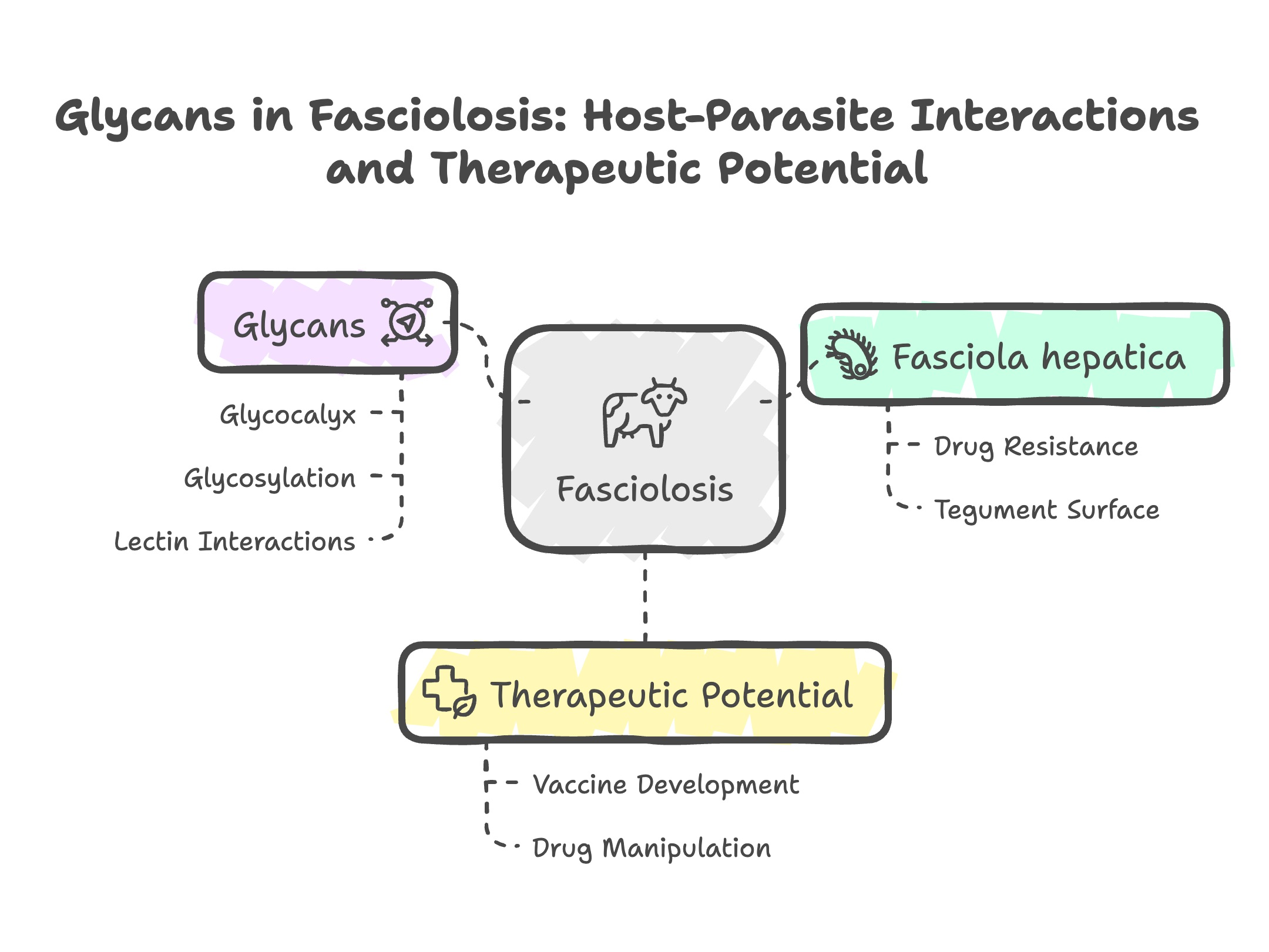 Glycans in Fasciolosis: Host-Parasite Interactions and Therapeutic Potential

Glycans

Glycocalyx

Glycosylation

Lectin Interactions

Fasciolosis

Fasciola hepatica

Drug Resistance

Tegument Surface

Therapeutic Potential

Vaccine Development

Drug Manipulation